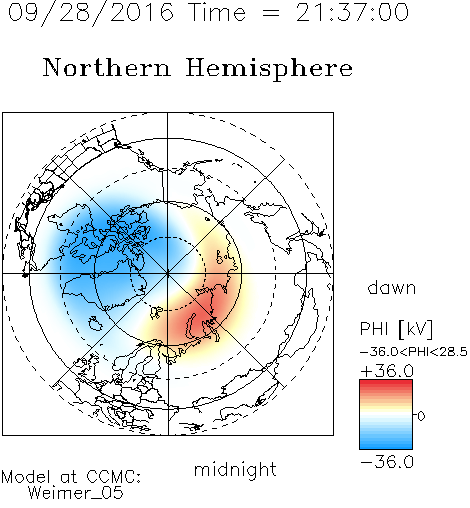 09/28/2016 Time = 21:37:00

Northern Hemisphere

dawn

PHI [kV]

-36.0<PHI<28.5

+36.0

0

-36.0

midnight

Model at CCMC:
Weimer_05